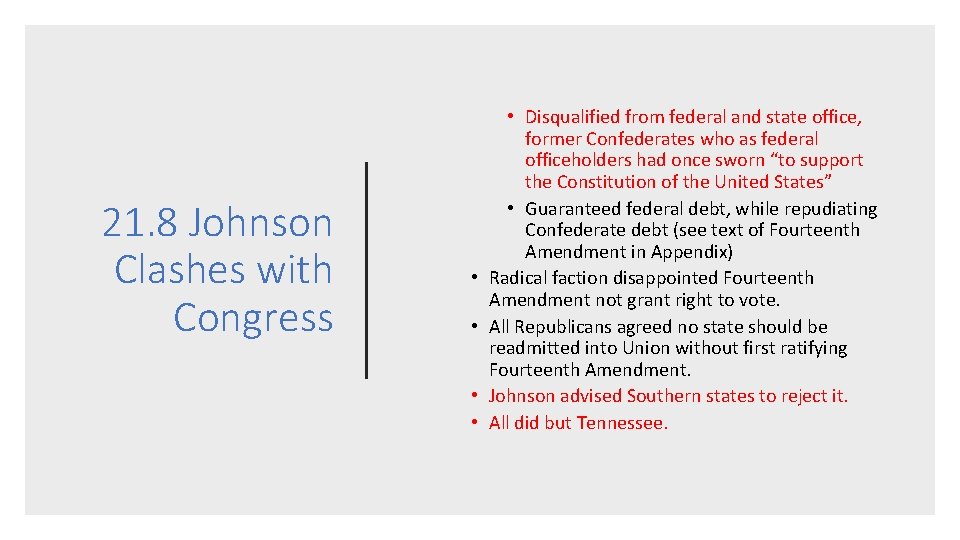 21.8 Johnson Clashes with Congress

• Disqualified from federal and state office, former Confederates who as federal officeholders had once sworn “to support the Constitution of the United States”
• Guaranteed federal debt, while repudiating Confederate debt (see text of Fourteenth Amendment in Appendix)
• Radical faction disappointed Fourteenth Amendment not grant right to vote.
• All Republicans agreed no state should be readmitted into Union without first ratifying Fourteenth Amendment.
• Johnson advised Southern states to reject it.
• All did but Tennessee.